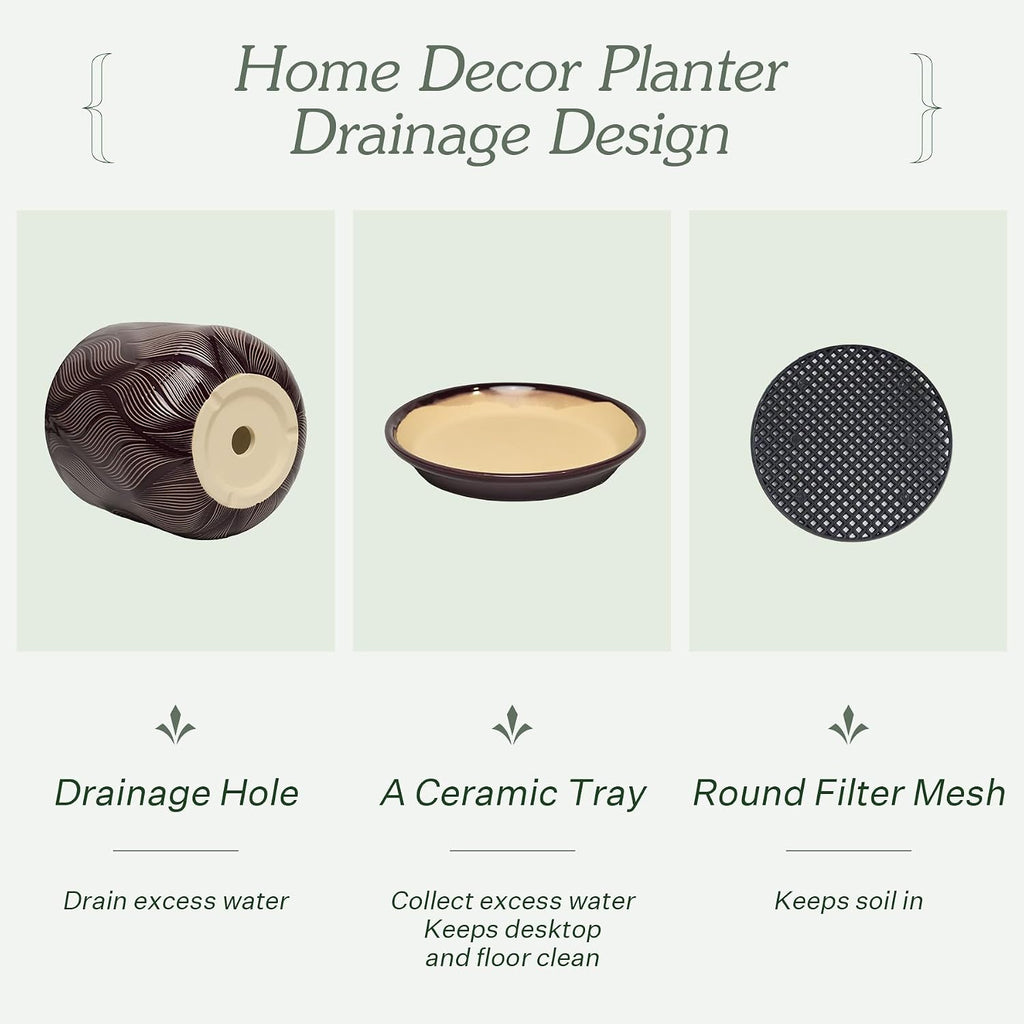 Home Decor Planter
Drainage Design

Drainage Hole

Drain excess water

A Ceramic Tray

Collect excess water
Keeps desktop
and floor clean

Round Filter Mesh

Keeps soil in